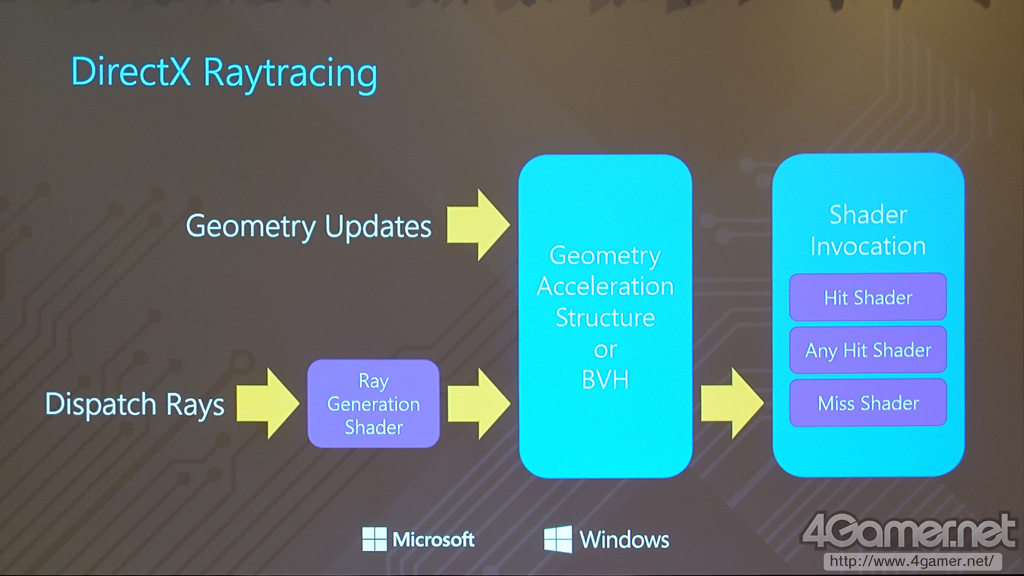 DirectX Raytracing

Geometry Updates

Dispatch Rays

Ray Generation Shader

Geometry Acceleration Structure or BVH

Shader Invocation

Hit Shader

Any Hit Shader

Miss Shader

Microsoft

Windows

4Gamer.net
http://www.4gamer.net/